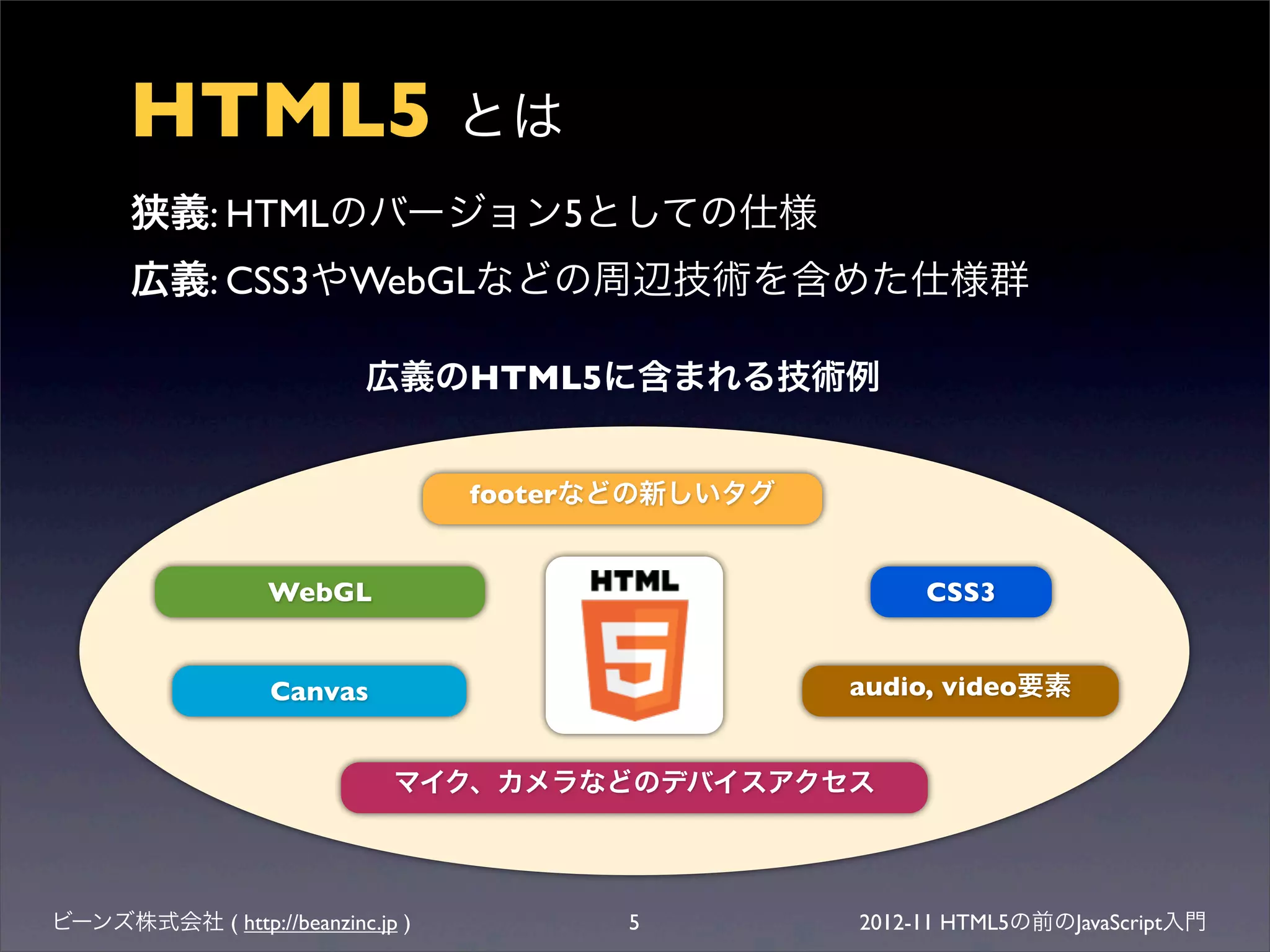 HTML5 とは

狭義: HTMLのバージョン5としての仕様

広義: CSS3やWebGLなどの周辺技術を含めた仕様群

広義のHTML5に含まれる技術例

footerなどの新しいタグ

WebGL

HTML

5

CSS3

Canvas

audio, video要素

マイク、カメラなどのデバイスアクセス

ビーンズ株式会社 ( http://beanzinc.jp )

5

2012-11 HTML5の前のJavaScript入門